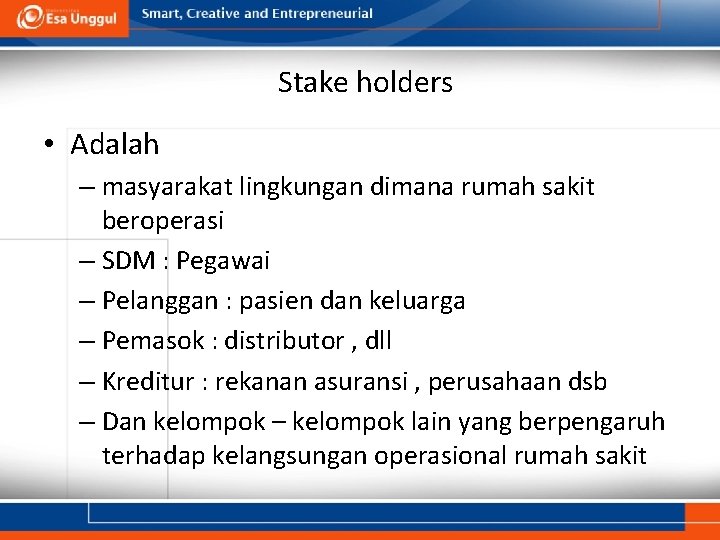 Esa Unggul

Smart, Creative and Entrepreneurial

Stake holders

• Adalah
– masyarakat lingkungan dimana rumah sakit beroperasi
– SDM : Pegawai
– Pelanggan : pasien dan keluarga
– Pemasok : distributor , dll
– Kreditur : rekanan asuransi , perusahaan dsb
– Dan kelompok – kelompok lain yang berpengaruh terhadap kelangsungan operasional rumah sakit